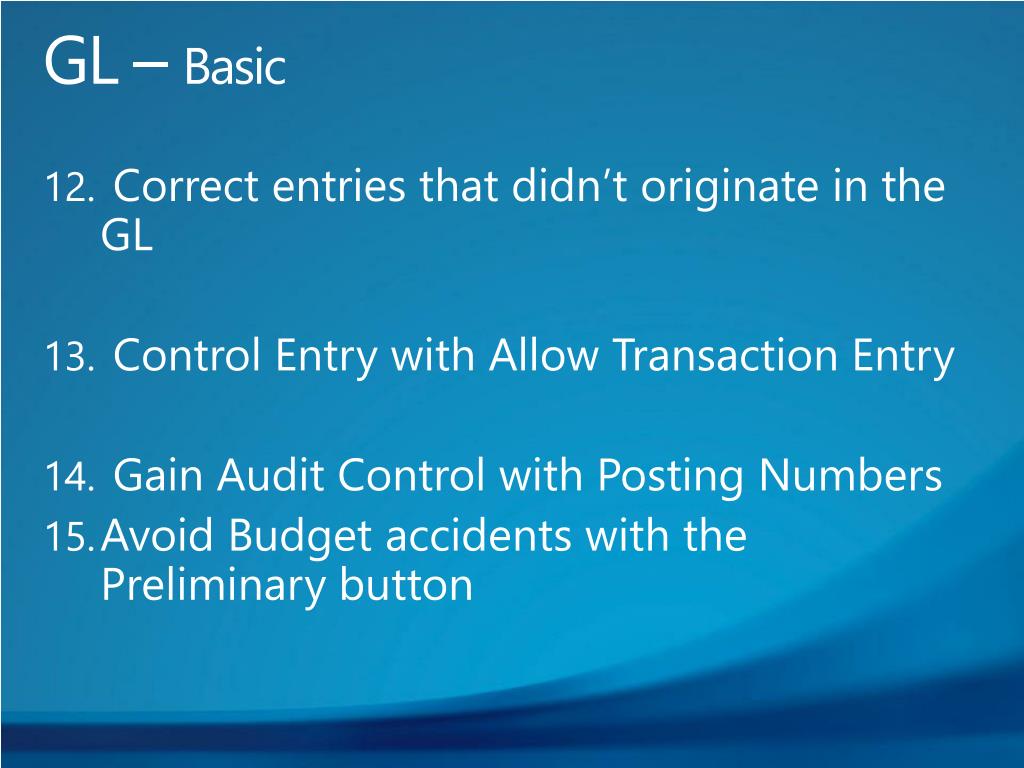 GL – Basic

12. Correct entries that didn’t originate in the GL

13. Control Entry with Allow Transaction Entry

14. Gain Audit Control with Posting Numbers
15. Avoid Budget accidents with the Preliminary button